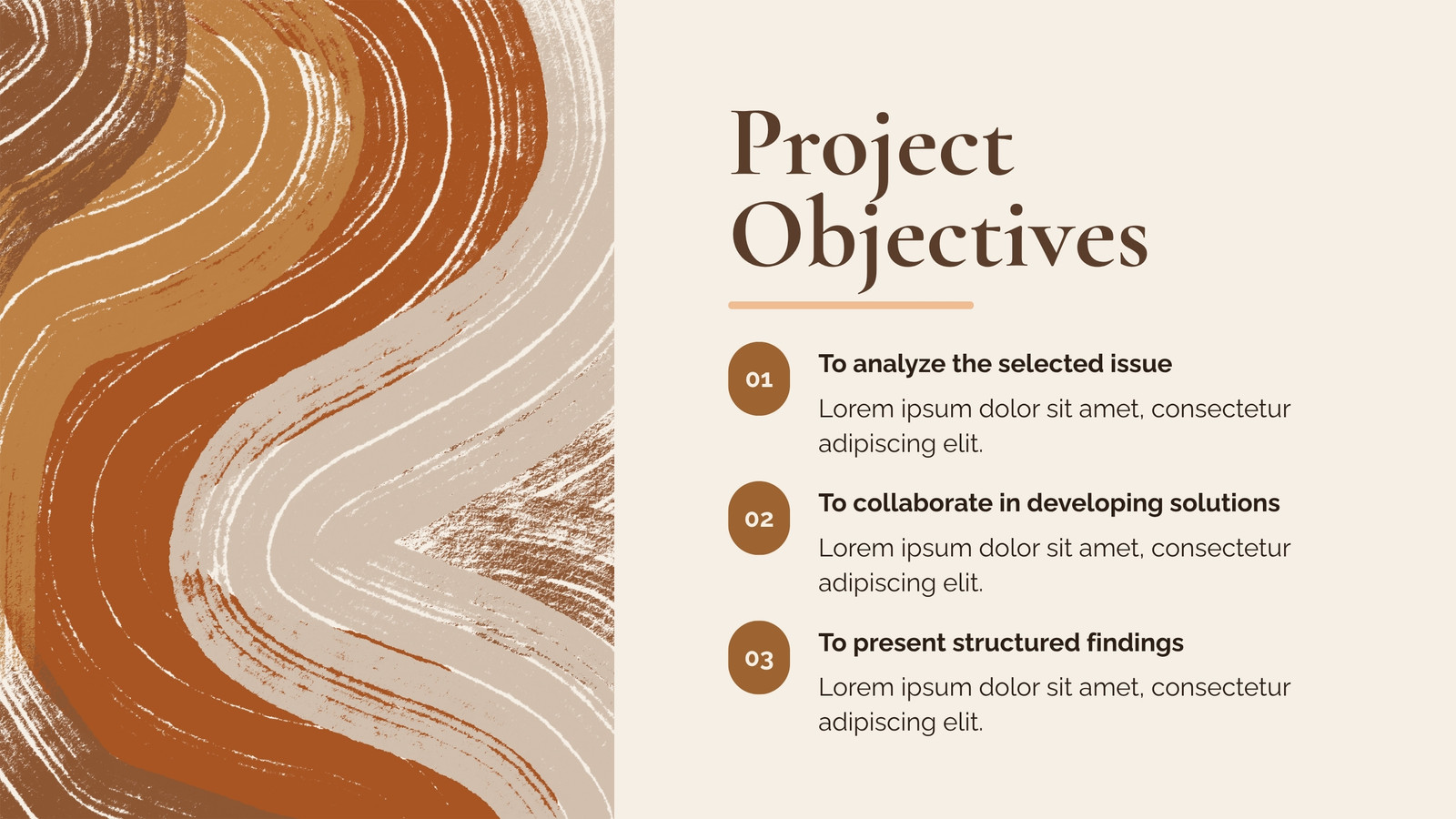 Project Objectives

01

To analyze the selected issue

Lorem ipsum dolor sit amet, consectetur adipiscing elit.

02

To collaborate in developing solutions

Lorem ipsum dolor sit amet, consectetur adipiscing elit.

03

To present structured findings

Lorem ipsum dolor sit amet, consectetur adipiscing elit.